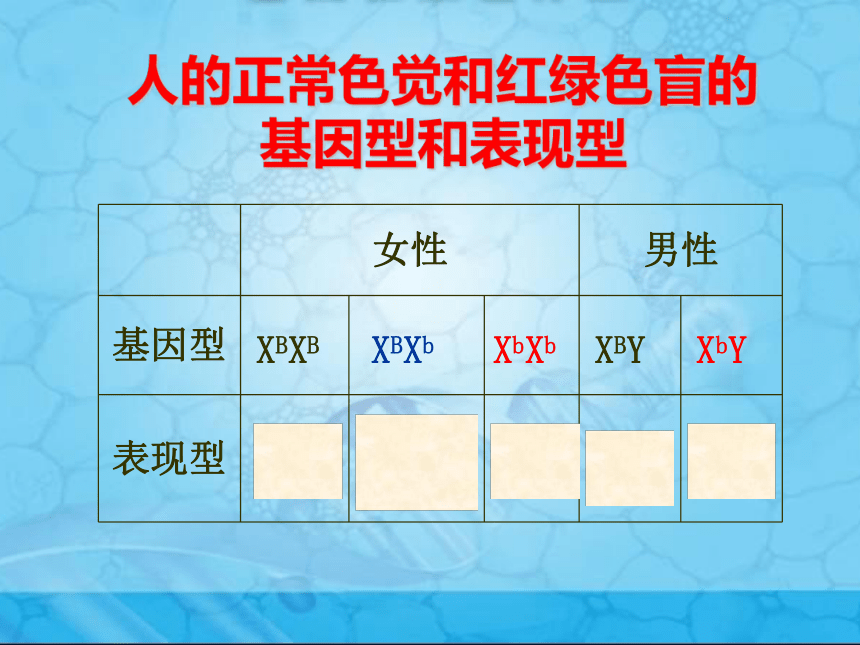 人的正常色觉和红绿色盲的基因型和表现型

|  | 女性 | | | 男性 | |
|---|---|---|---|---|---|
| 基因型 | $X^BX^B$ | $X^BX^b$ | $X^bX^b$ | $X^BY$ | $X^bY$ |
| 表现型 |  |  |  |  |  |